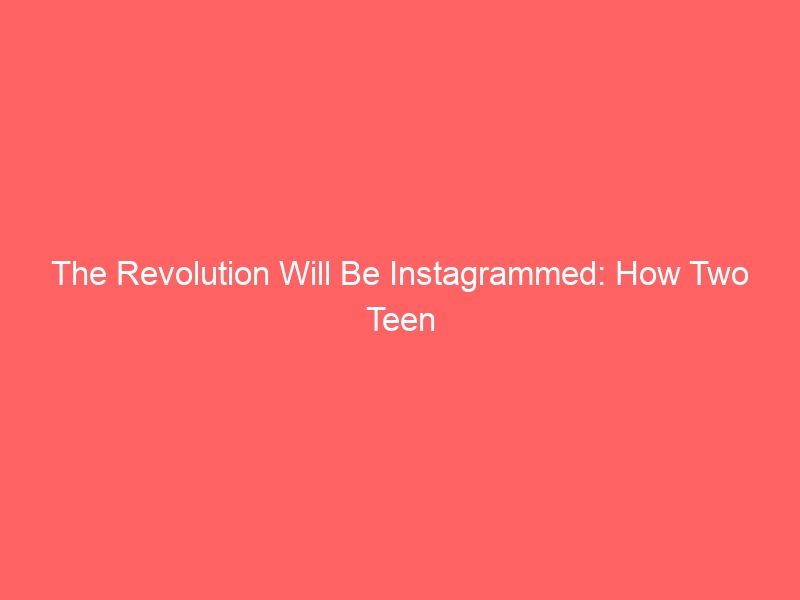 The Revolution Will Be Instagrammed: How Two Teen